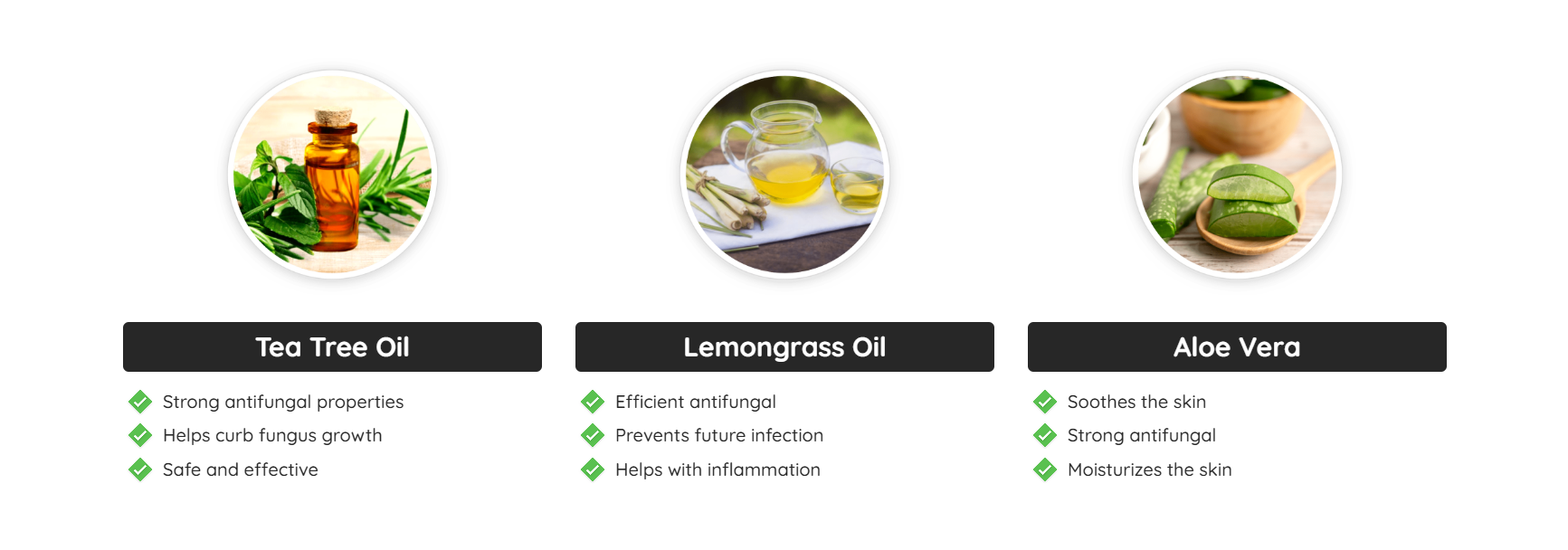 Tea Tree Oil

Strong antifungal properties
Helps curb fungus growth
Safe and effective

Lemongrass Oil

Efficient antifungal
Prevents future infection
Helps with inflammation

Aloe Vera

Soothes the skin
Strong antifungal
Moisturizes the skin